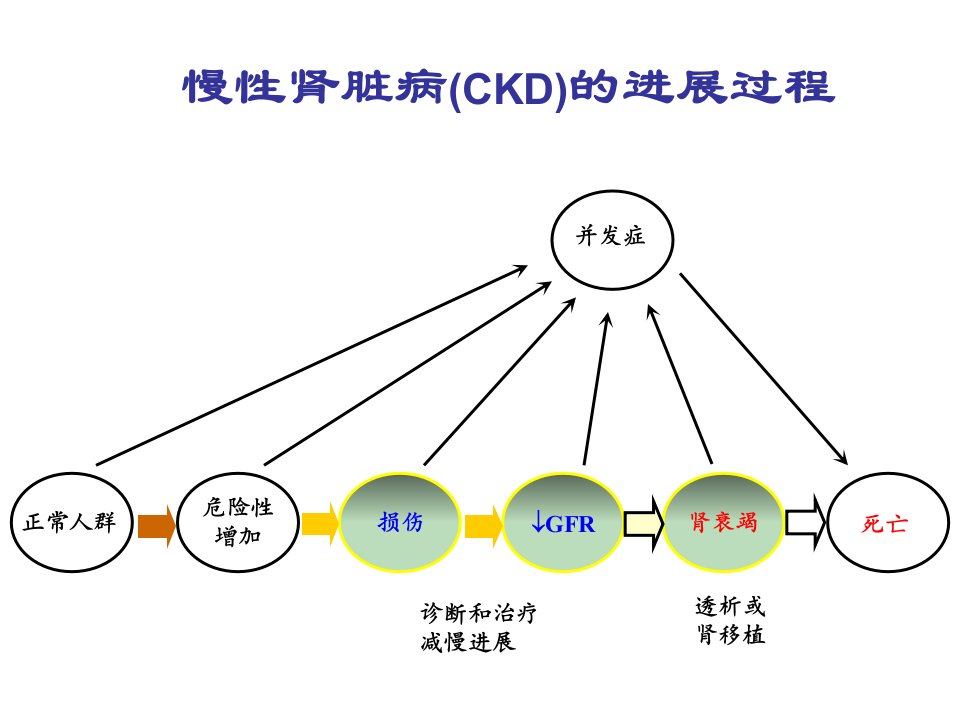 慢性肾脏病(CKD)的进展过程

并发症

正常人群

危险性
增加

损伤

↓GFR

肾衰竭

死亡

诊断和治疗
减慢进展

透析或
肾移植